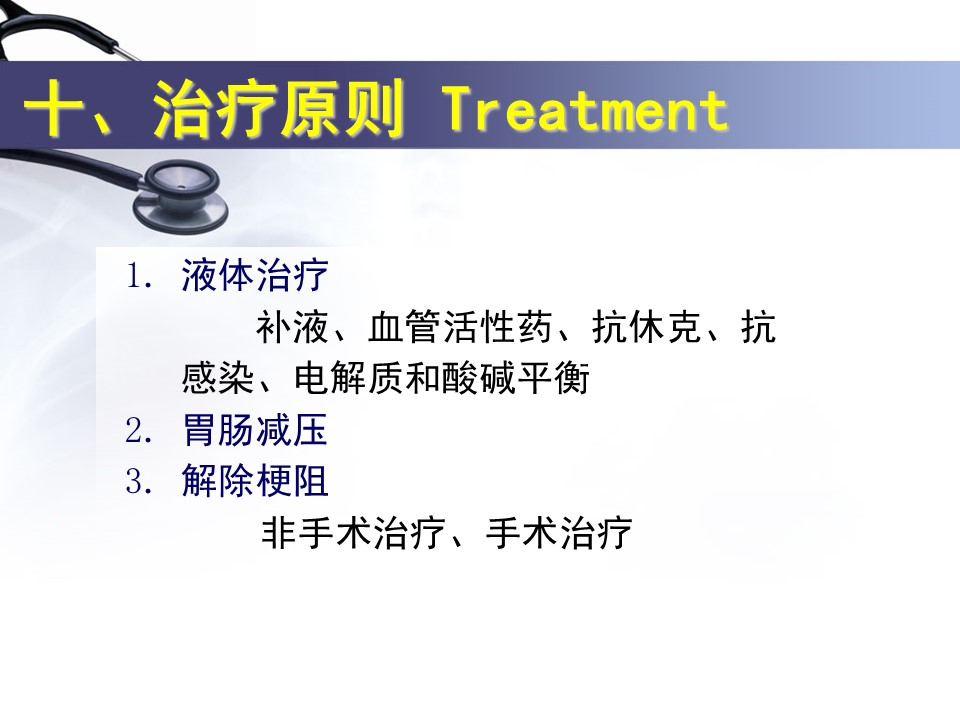 十、治疗原则 Treatment

1. 液体治疗

补液、血管活性药、抗休克、抗感染、电解质和酸碱平衡

2. 胃肠减压

3. 解除梗阻

非手术治疗、手术治疗